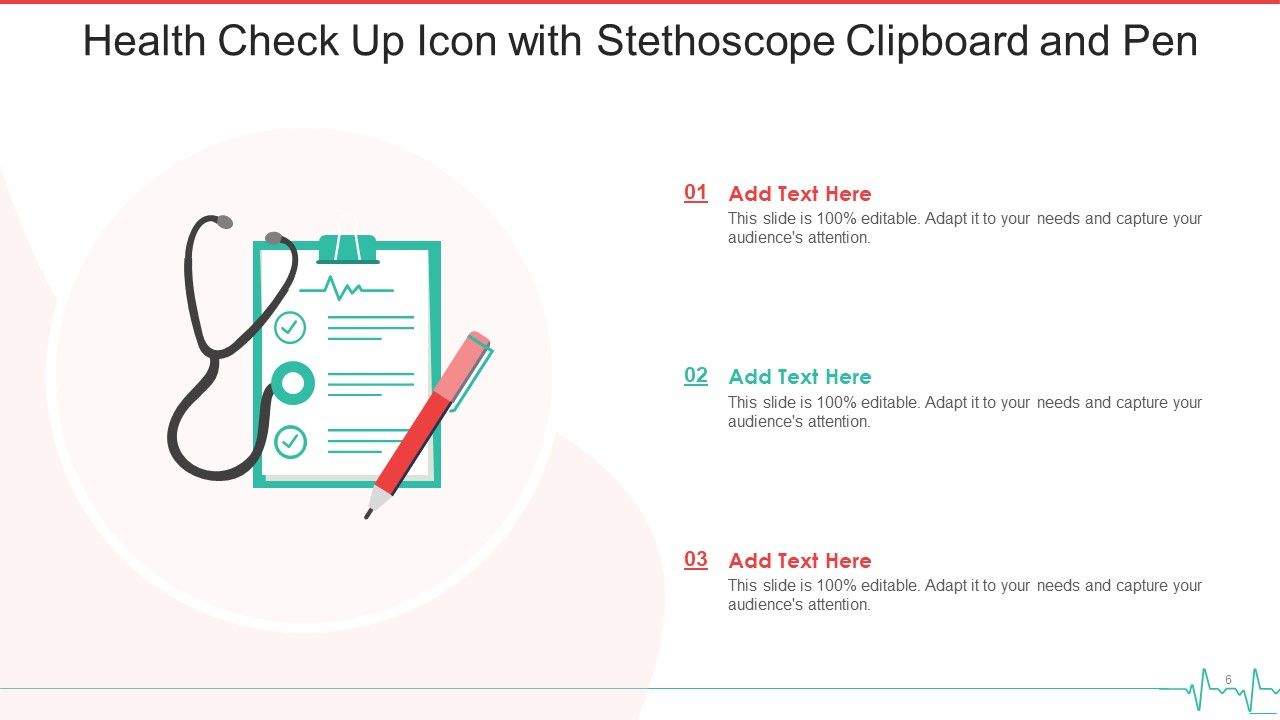 Health Check Up Icon with Stethoscope Clipboard and Pen

01 Add Text Here
This slide is 100% editable. Adapt it to your needs and capture your audience's attention.

02 Add Text Here
This slide is 100% editable. Adapt it to your needs and capture your audience's attention.

03 Add Text Here
This slide is 100% editable. Adapt it to your needs and capture your audience's attention.

6